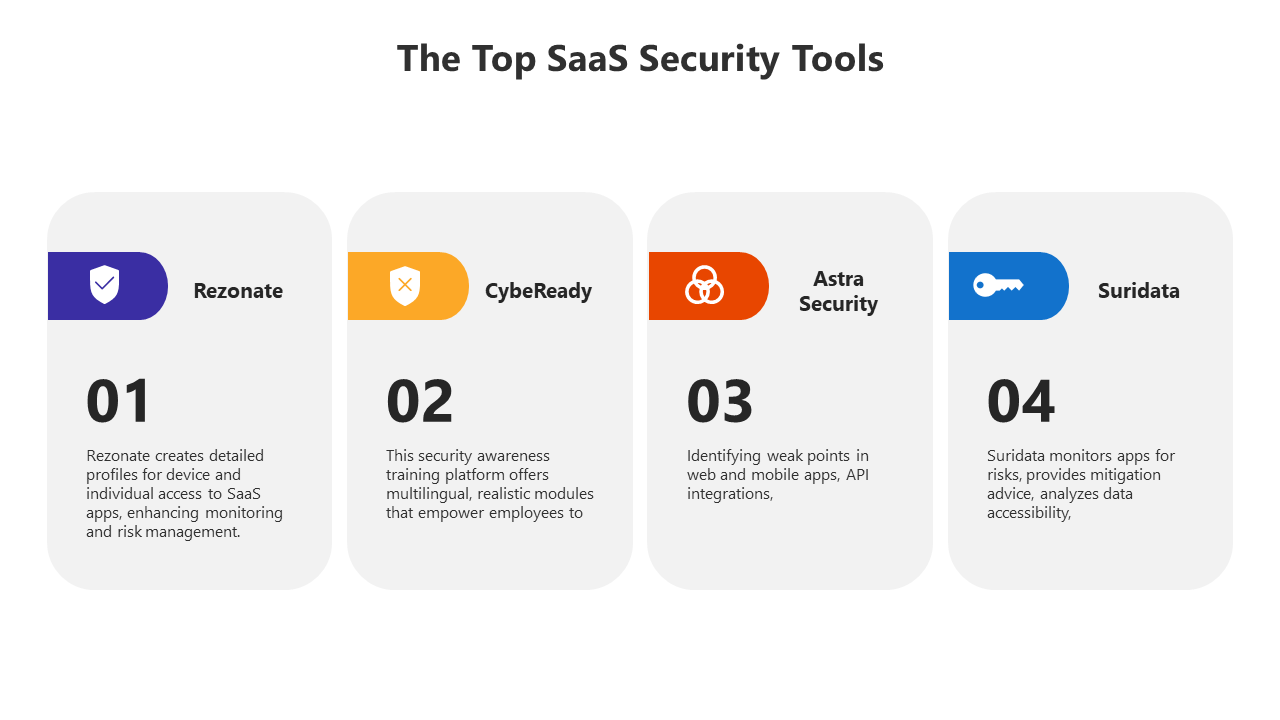 The Top SaaS Security Tools

Rezonate

01

Rezonate creates detailed profiles for device and individual access to SaaS apps, enhancing monitoring and risk management.

CybeReady

02

This security awareness training platform offers multilingual, realistic modules that empower employees to

Astra Security

03

Identifying weak points in web and mobile apps, API integrations,

Suridata

04

Suridata monitors apps for risks, provides mitigation advice, analyzes data accessibility,